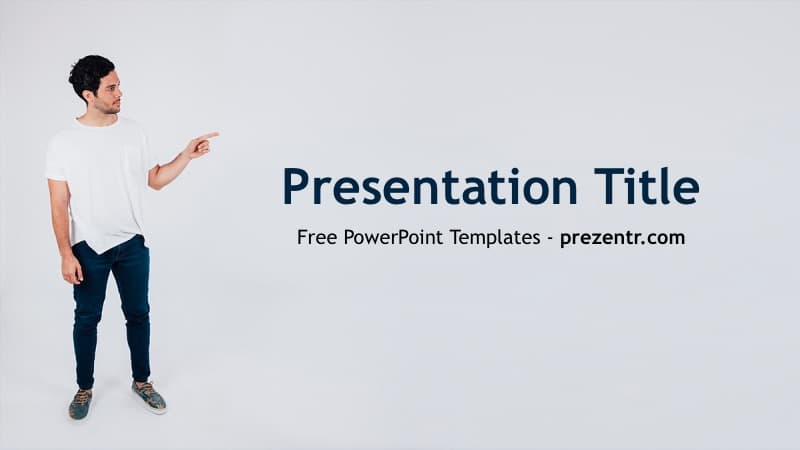 Presentation Title

Free PowerPoint Templates - prezentr.com